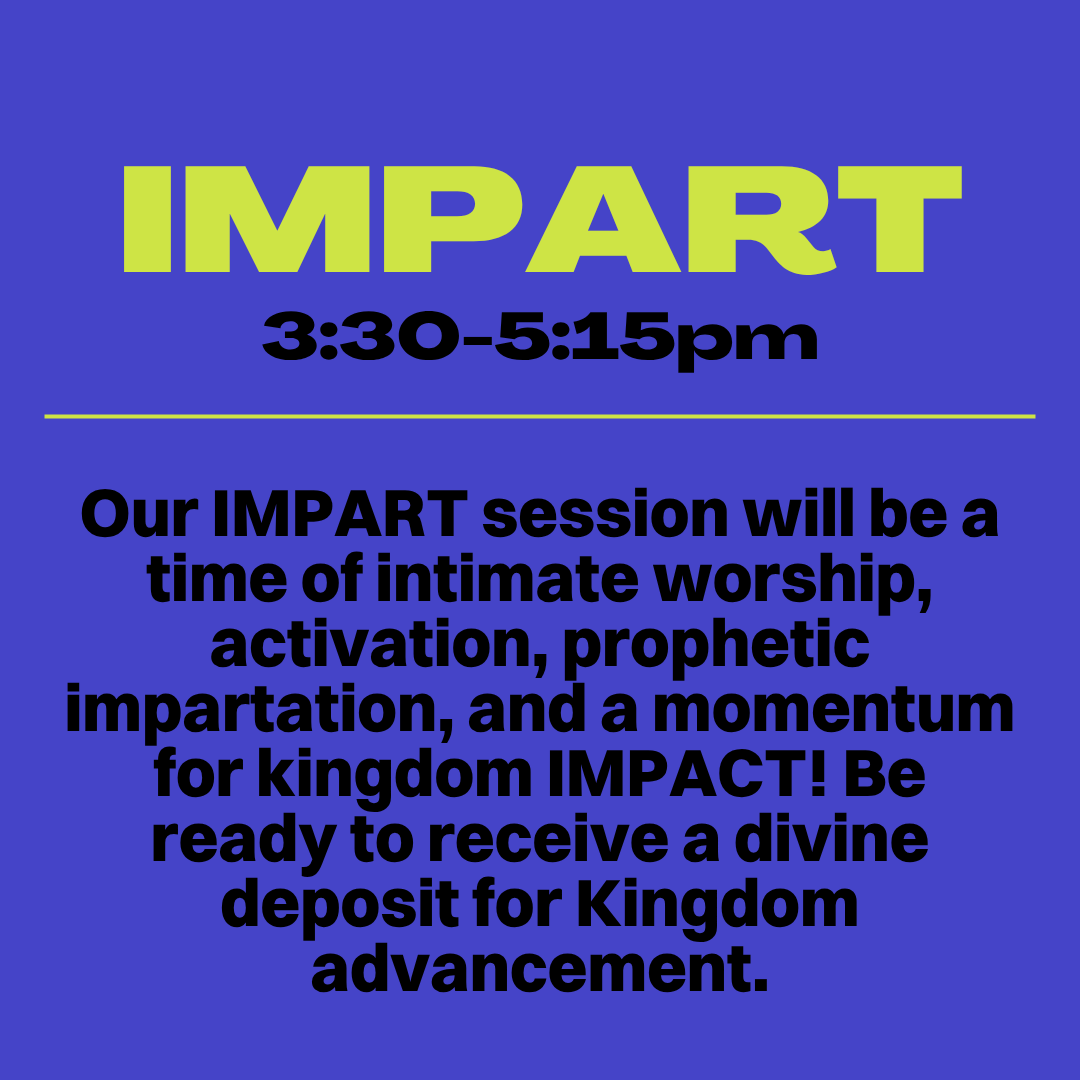 IMPART
3:30-5:15pm

Our IMPART session will be a time of intimate worship, activation, prophetic impartation, and a momentum for kingdom IMPACT! Be ready to receive a divine deposit for Kingdom advancement.